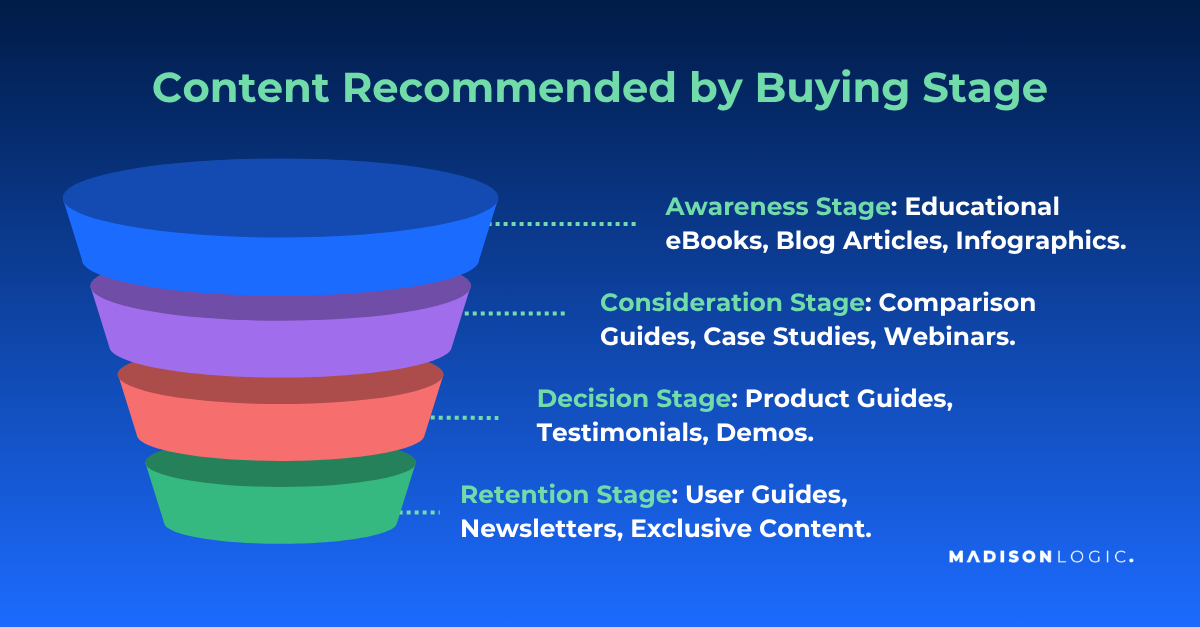 Content Recommended by Buying Stage

Awareness Stage: Educational eBooks, Blog Articles, Infographics.

Consideration Stage: Comparison Guides, Case Studies, Webinars.

Decision Stage: Product Guides, Testimonials, Demos.

Retention Stage: User Guides, Newsletters, Exclusive Content.

MADISON LOGIC.